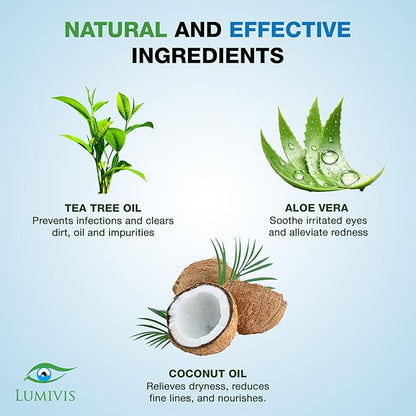 NATURAL AND EFFECTIVE INGREDIENTS

TEA TREE OIL
Prevents infections and clears dirt, oil and impurities

ALOE VERA
Soothe irritated eyes and alleviate redness

COCONUT OIL
Relieves dryness, reduces fine lines, and nourishes.

LUMIVIS